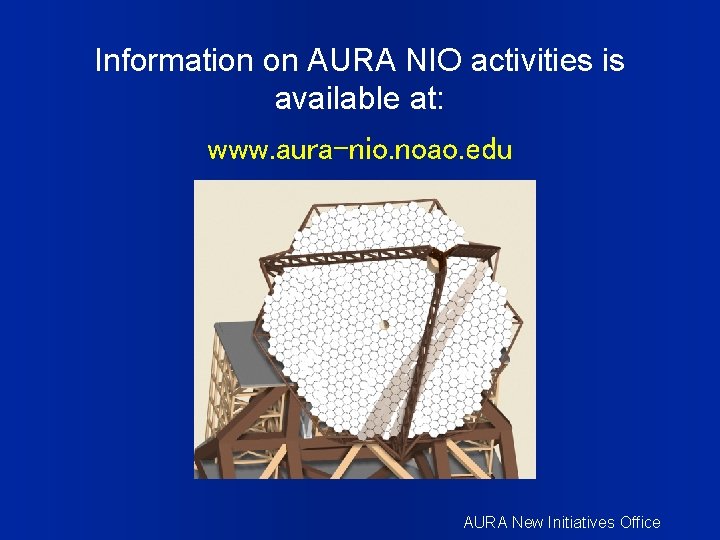 Information on AURA NIO activities is available at:

www.aura-nio.noao.edu

AURA New Initiatives Office